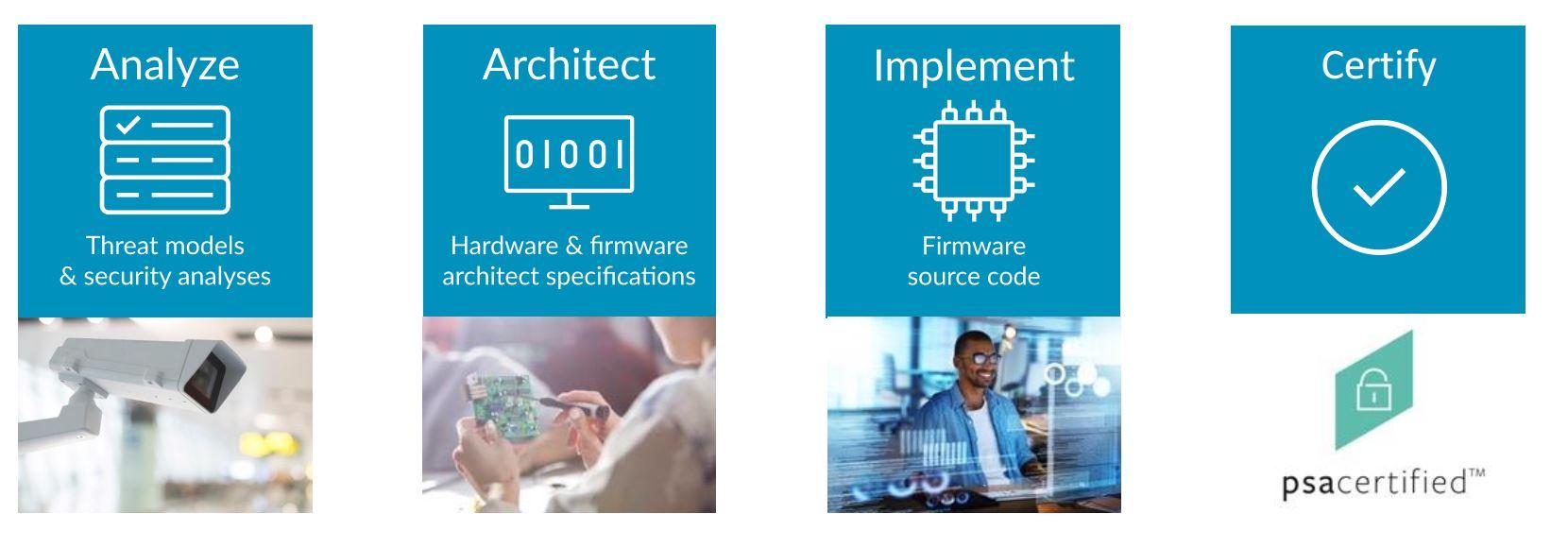 Analyze

Threat models & security analyses

Architect

01001

Hardware & firmware architect specifications

Implement

Firmware source code

Certify

psacertified™